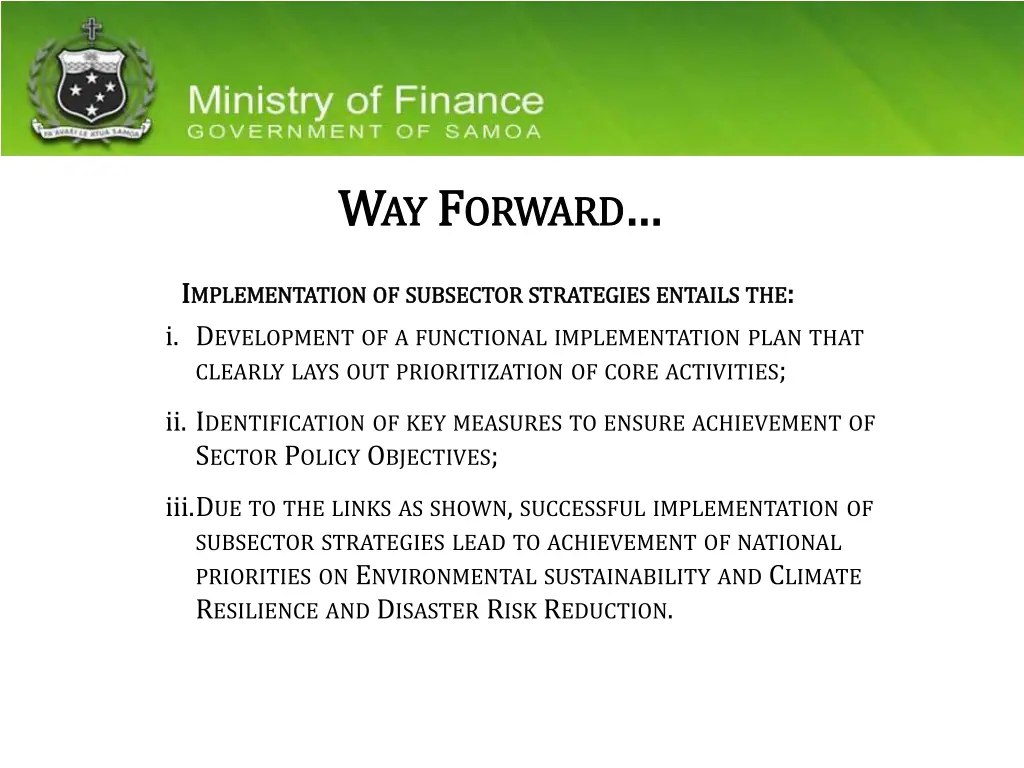 FA'AVAE I LE ATUA SAMOA

Ministry of Finance
GOVERNMENT OF SAMOA

Way Forward…

Implementation of subsector strategies entails the:

i. Development of a functional implementation plan that clearly lays out prioritization of core activities;

ii. Identification of key measures to ensure achievement of Sector Policy Objectives;

iii. Due to the links as shown, successful implementation of subsector strategies lead to achievement of national priorities on Environmental sustainability and Climate Resilience and Disaster Risk Reduction.